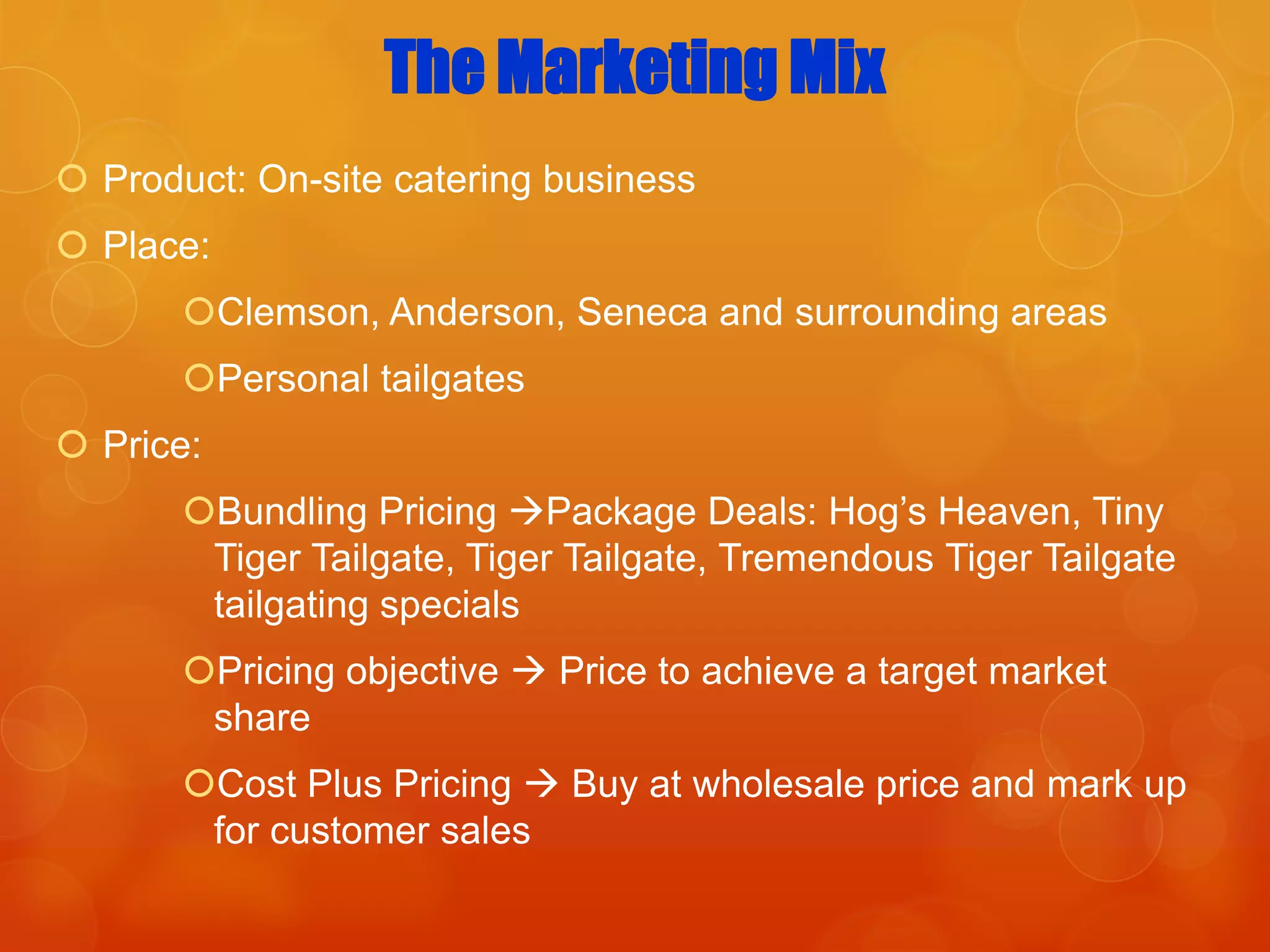 The Marketing Mix

Product: On-site catering business

Place:

Clemson, Anderson, Seneca and surrounding areas

Personal tailgates

Price:

Bundling Pricing →Package Deals: Hog's Heaven, Tiny Tiger Tailgate, Tiger Tailgate, Tremendous Tiger Tailgate tailgating specials

Pricing objective → Price to achieve a target market share

Cost Plus Pricing → Buy at wholesale price and mark up for customer sales